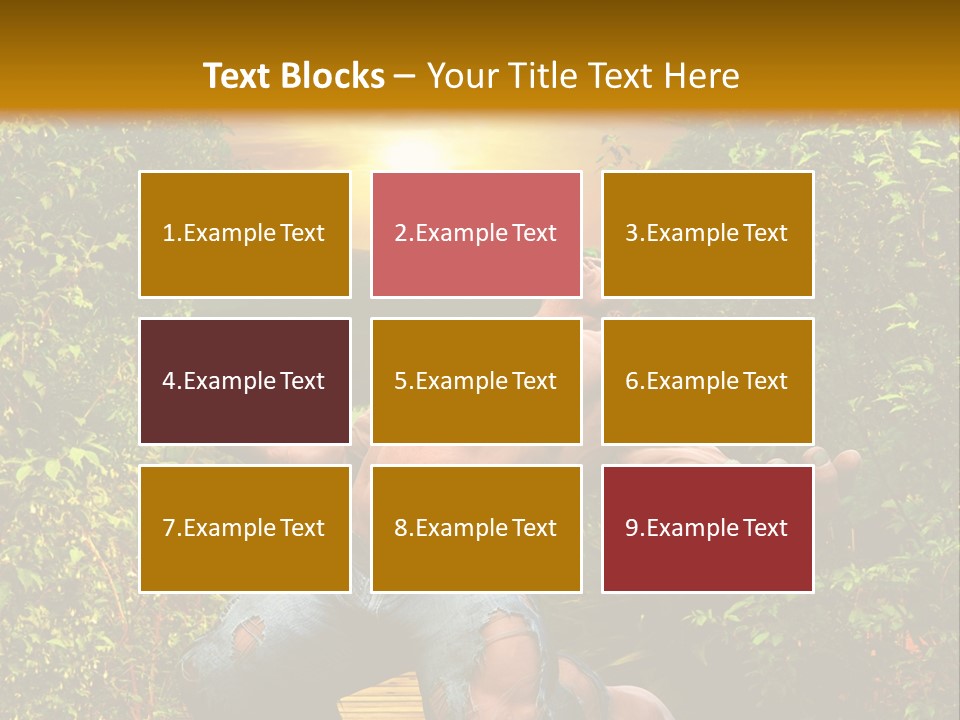 Text Blocks – Your Title Text Here

1.Example Text

2.Example Text

3.Example Text

4.Example Text

5.Example Text

6.Example Text

7.Example Text

8.Example Text

9.Example Text